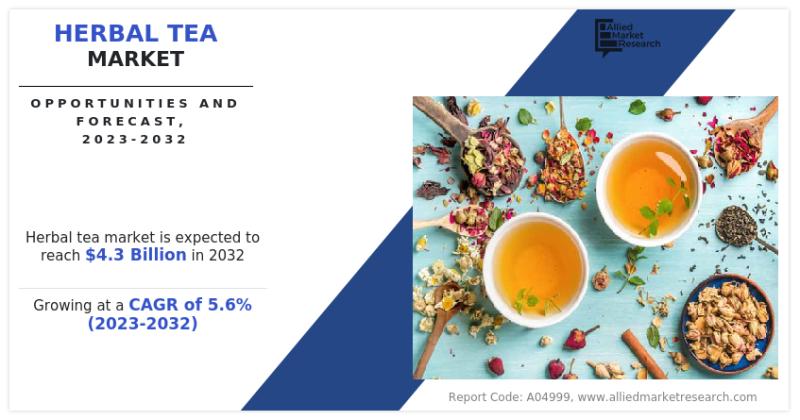 HERBAL TEA
MARKET

OPPORTUNITIES AND FORECAST, 2023-2032

Allied Market Research

Herbal tea market is expected to reach $4.3 Billion in 2032

Growing at a CAGR of 5.6% (2023-2032)

Report Code: A04999, www.alliedmarketresearch.com